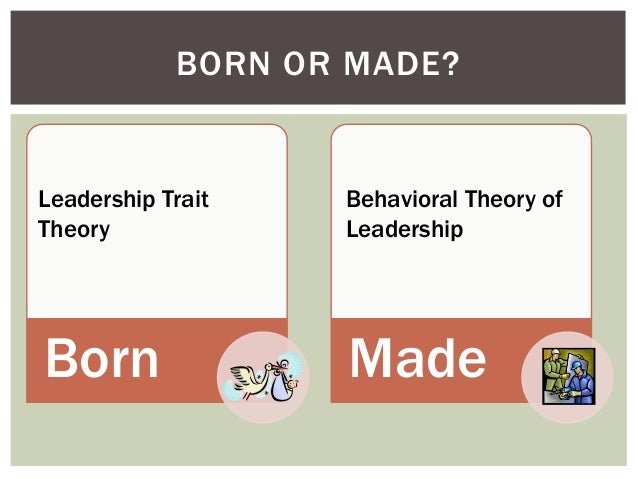 BORN OR MADE?

Leadership Trait Theory

Born

Behavioral Theory of Leadership

Made